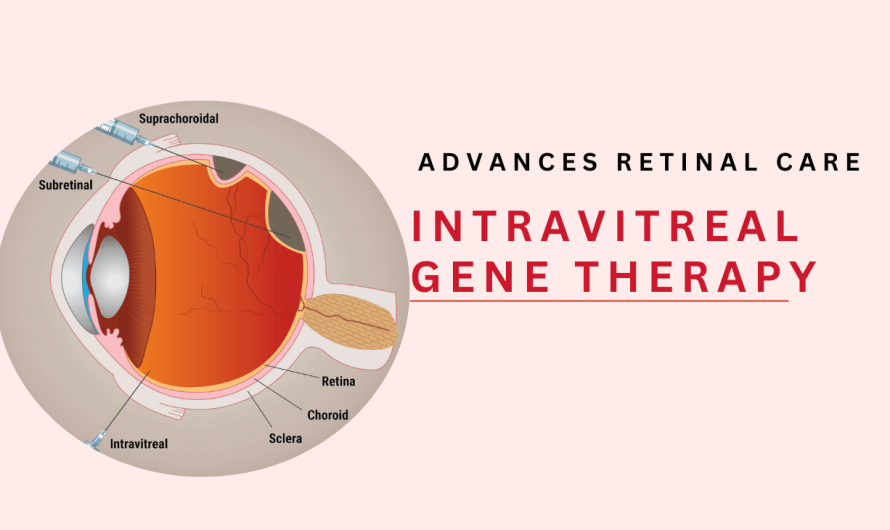 Suprachoroidal
Subretinal
Retina
Choroid
Sclera
Intravitreal

ADVANCES RETINAL CARE

INTRAVITREAL GENE THERAPY